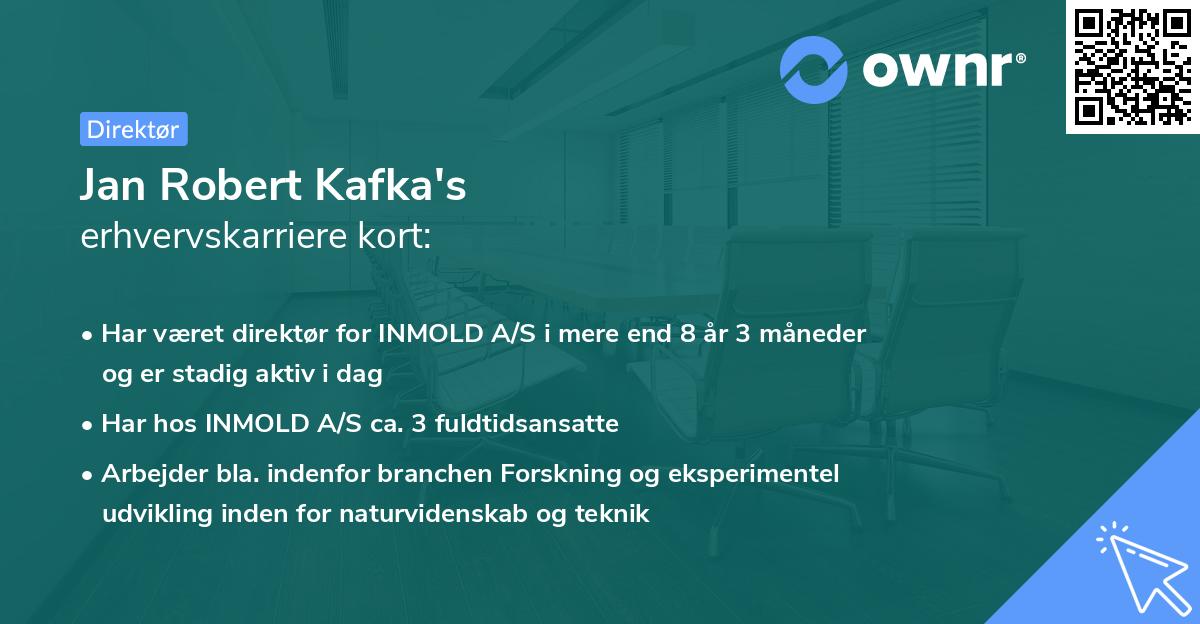 ownr®

Direktør

Jan Robert Kafka's
erhvervskarriere kort:

• Har været direktør for INMOLD A/S i mere end 8 år 3 måneder og er stadig aktiv i dag

• Har hos INMOLD A/S ca. 3 fuldtidsansatte

• Arbejder bla. indenfor branchen Forskning og eksperimentel udvikling inden for naturvidenskab og teknik